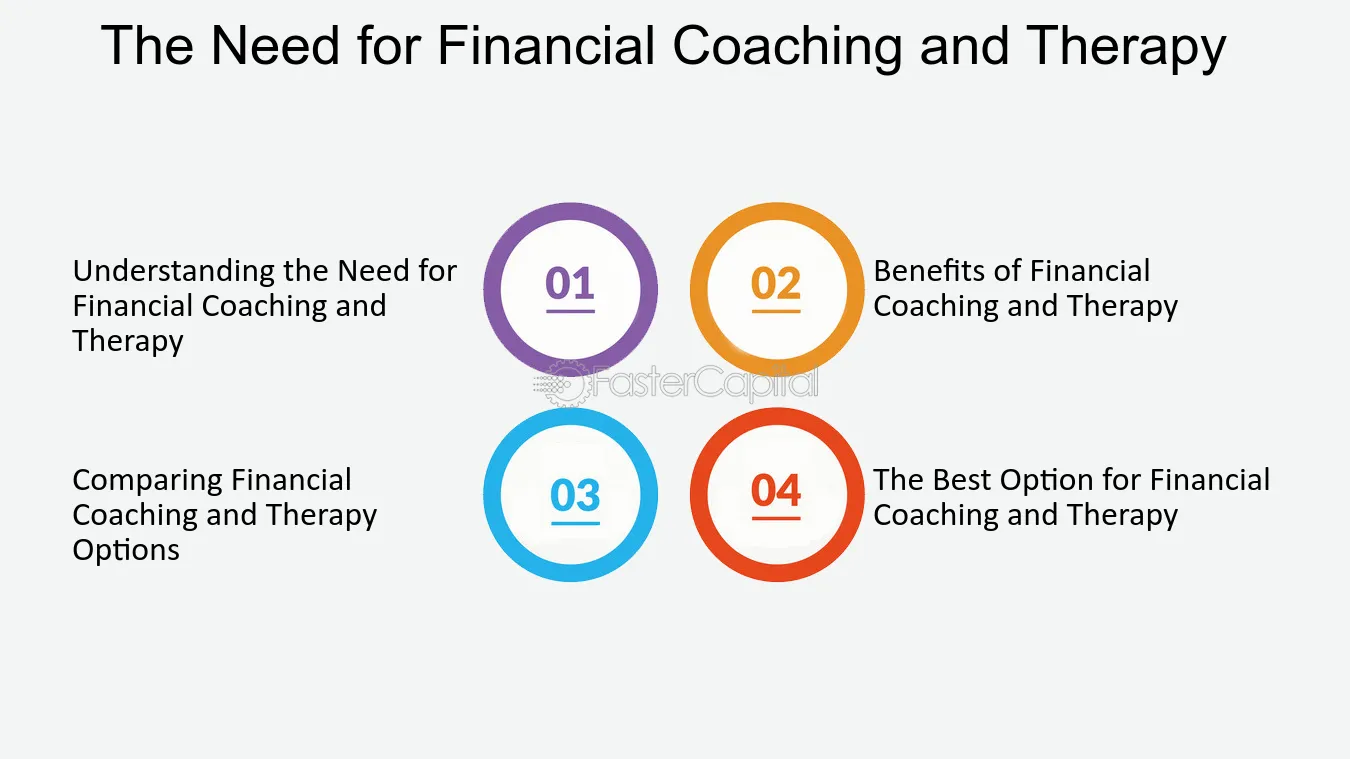 The Need for Financial Coaching and Therapy

Understanding the Need for Financial Coaching and Therapy

01

02

Benefits of Financial Coaching and Therapy

FasterCapital

Comparing Financial Coaching and Therapy Options

03

04

The Best Option for Financial Coaching and Therapy